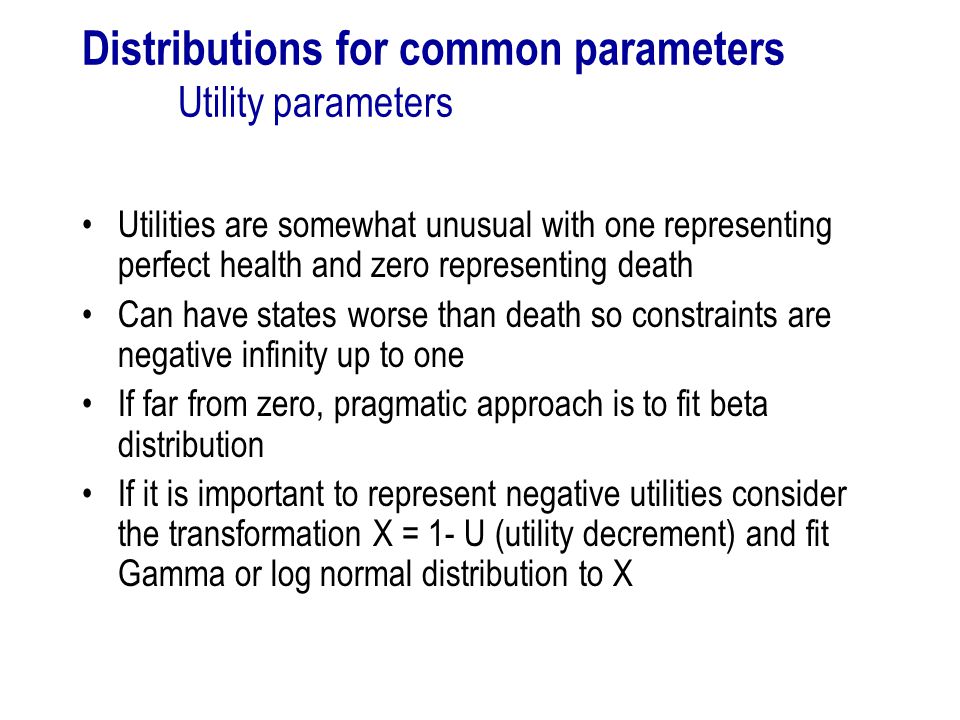 Distributions for common parameters
Utility parameters

• Utilities are somewhat unusual with one representing perfect health and zero representing death
• Can have states worse than death so constraints are negative infinity up to one
• If far from zero, pragmatic approach is to fit beta distribution
• If it is important to represent negative utilities consider the transformation X = 1- U (utility decrement) and fit Gamma or log normal distribution to X